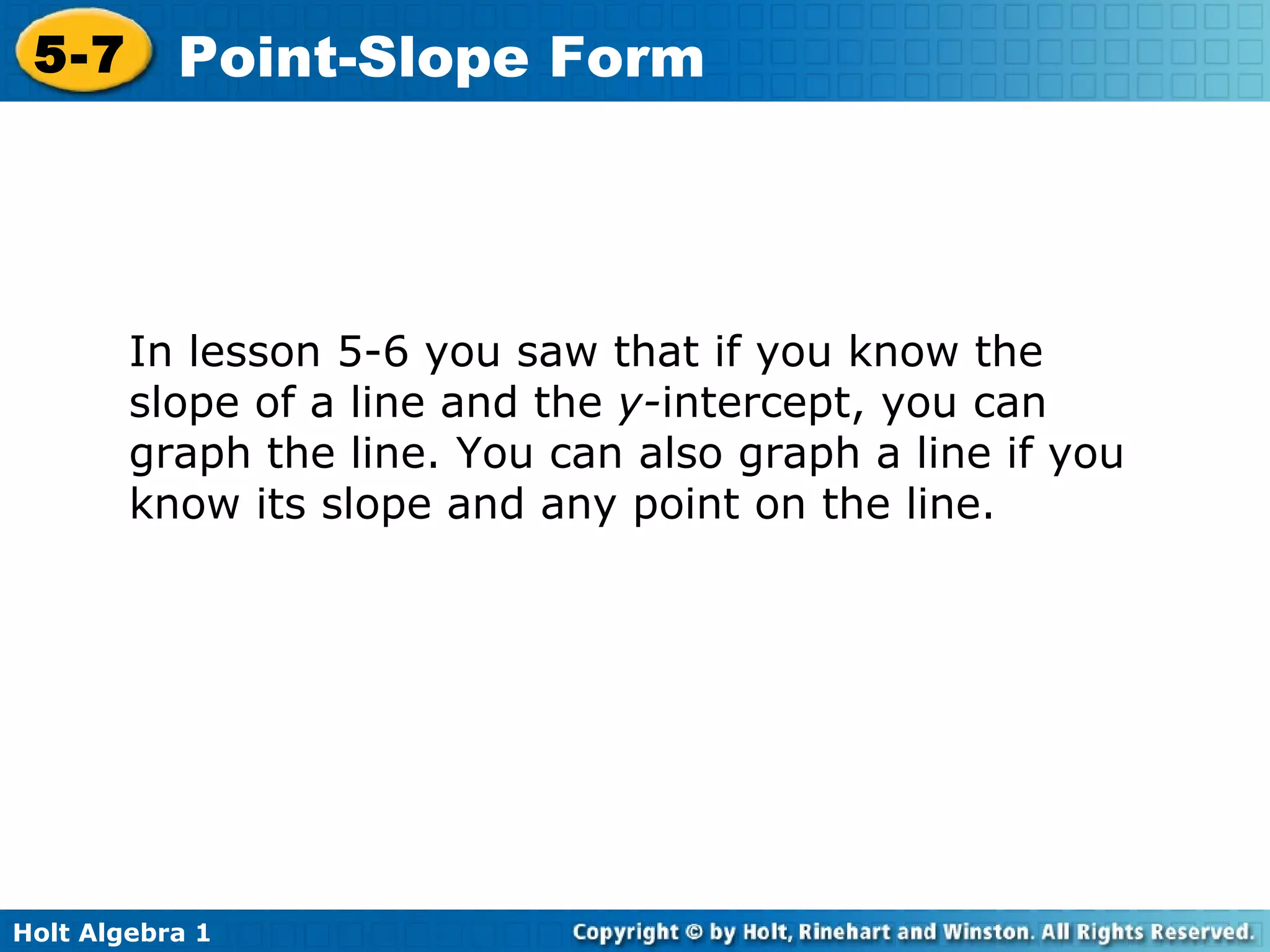 5-7 Point-Slope Form

In lesson 5-6 you saw that if you know the slope of a line and the $y$-intercept, you can graph the line. You can also graph a line if you know its slope and any point on the line.

Holt Algebra 1

Copyright © by Holt, Rinehart and Winston. All Rights Reserved.